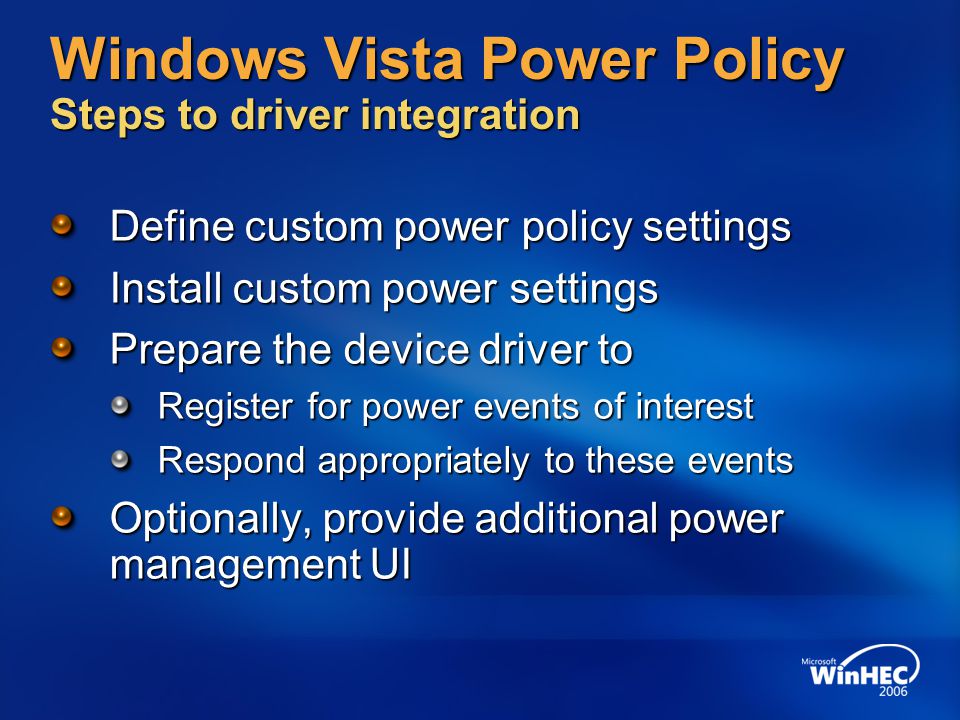 Windows Vista Power Policy
Steps to driver integration

Define custom power policy settings

Install custom power settings

Prepare the device driver to

Register for power events of interest

Respond appropriately to these events

Optionally, provide additional power management UI

Microsoft WinHEC 2006